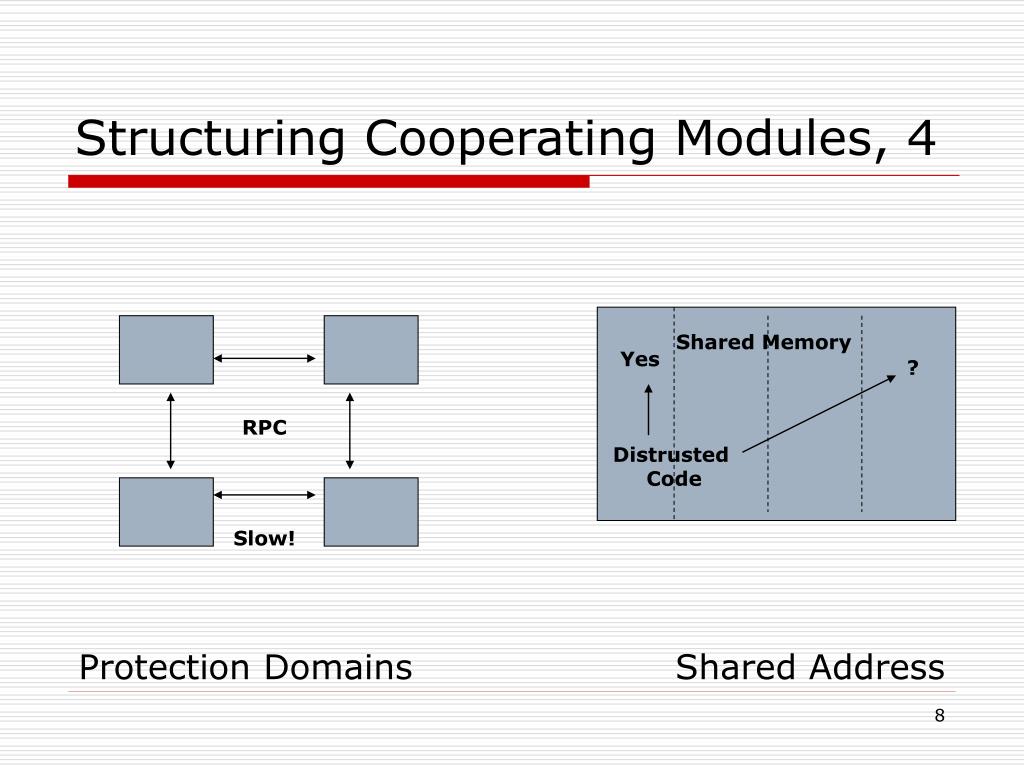 Structuring Cooperating Modules, 4

RPC

Slow!

Shared Memory

Yes

?

Distrusted Code

Protection Domains

Shared Address

8